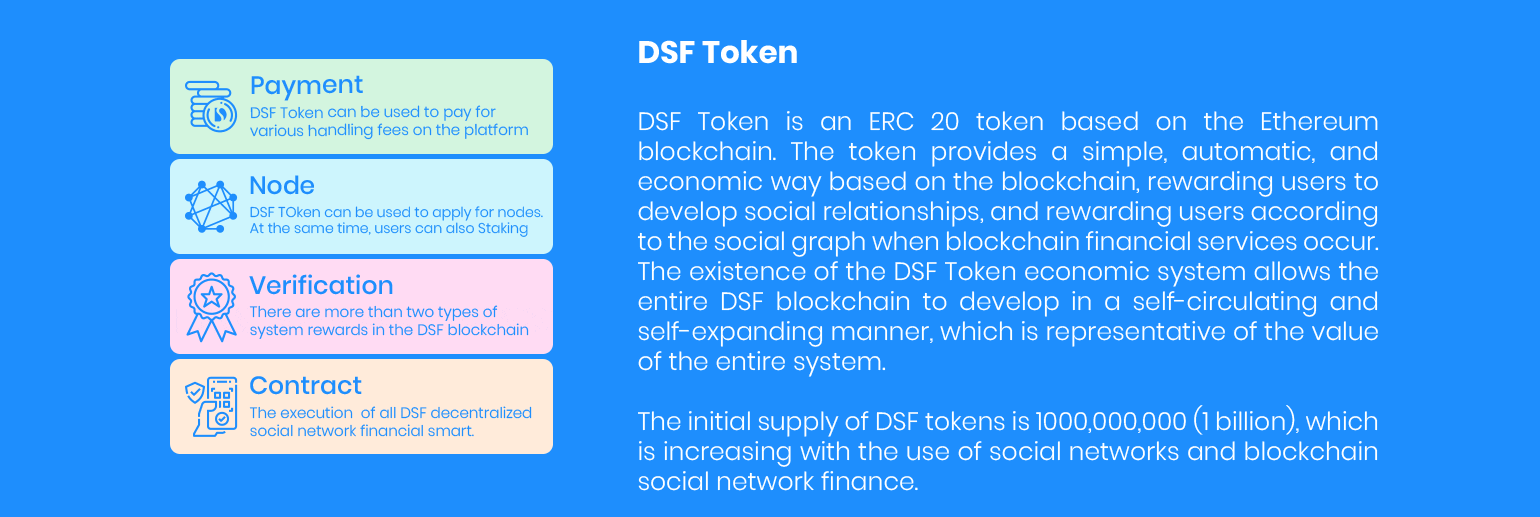 Payment
DSF Token can be used to pay for various handling fees on the platform

Node
DSF TOken can be used to apply for nodes. At the same time, users can also Staking

Verification
There are more than two types of system rewards in the DSF blockchain

Contract
The execution of all DSF decentralized social network financial smart.

DSF Token

DSF Token is an ERC 20 token based on the Ethereum blockchain. The token provides a simple, automatic, and economic way based on the blockchain, rewarding users to develop social relationships, and rewarding users according to the social graph when blockchain financial services occur. The existence of the DSF Token economic system allows the entire DSF blockchain to develop in a self-circulating and self-expanding manner, which is representative of the value of the entire system.

The initial supply of DSF tokens is 1000,000,000 (1 billion), which is increasing with the use of social networks and blockchain social network finance.